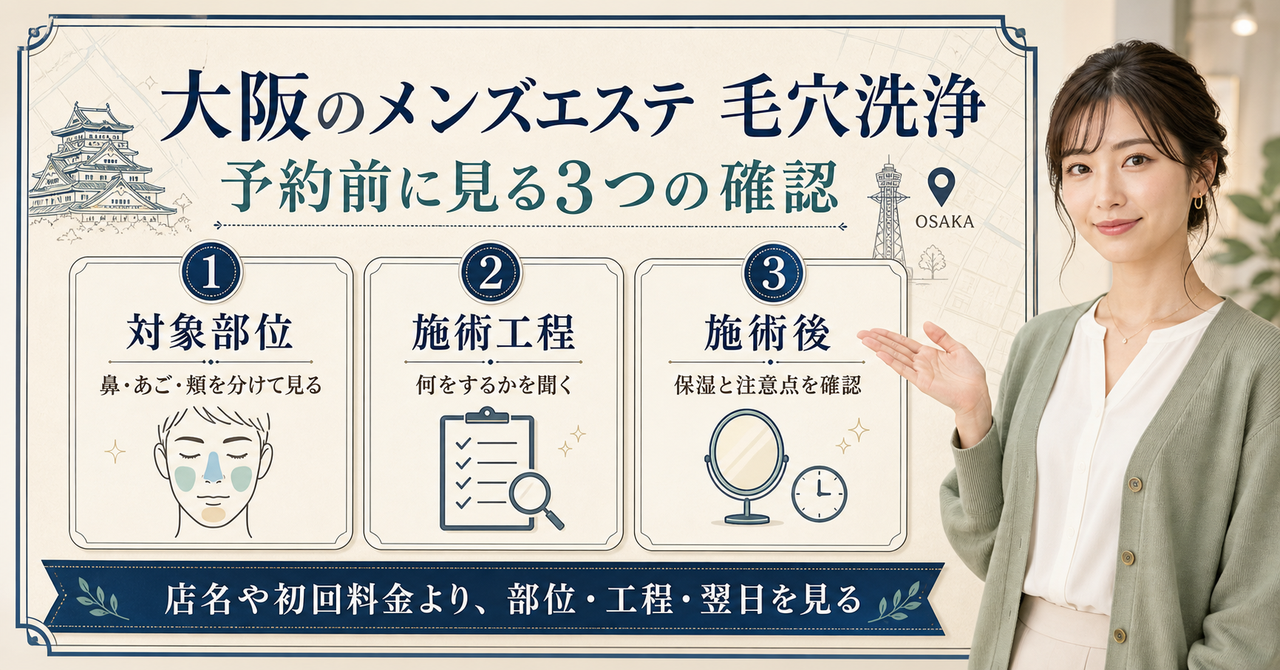 大阪のメンズエステ 毛穴洗浄
予約前に見る3つの確認

OSAKA

1
対象部位
鼻・あご・頬を分けて見る

2
施術工程
何をするかを聞く

3
施術後
保湿と注意点を確認

店名や初回料金より、部位・工程・翌日を見る